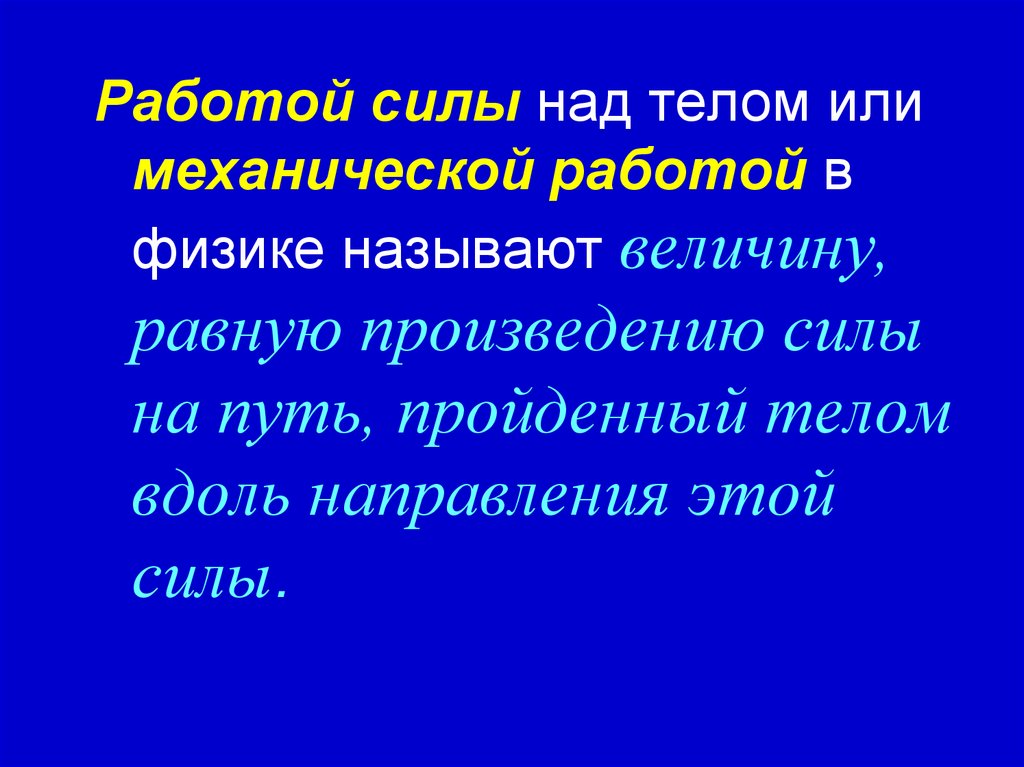 Работой силы над телом или механической работой в физике называют величину, равную произведению силы на путь, пройденный телом вдоль направления этой силы.